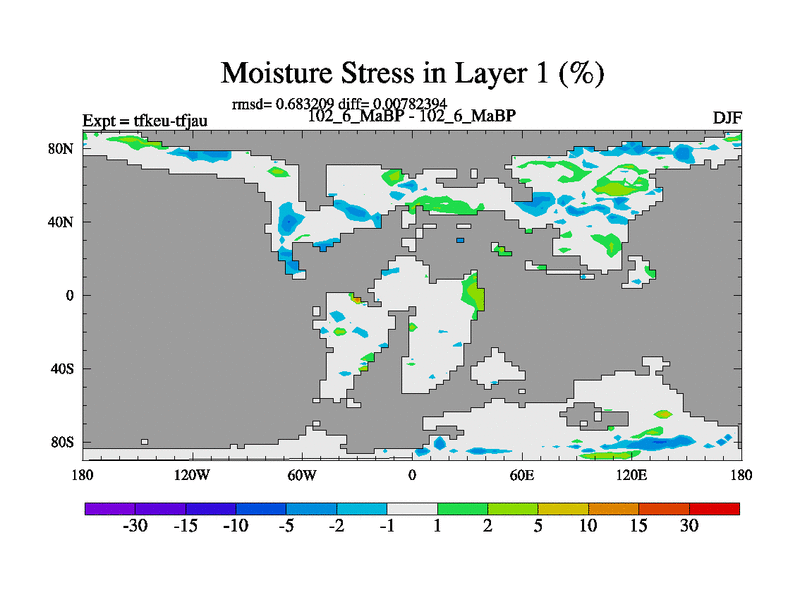 Moisture Stress in Layer 1 (%)

rmsd= 0.683209 diff= 0.00782394
Expt = tfkeu-tfjau
102_6_MaBP - 102_6_MaBP
DJF

80N
40N
0
40S
80S

180
120W
60W
0
60E
120E
180

-30 -15 -10 -5 -2 -1 1 2 5 10 15 30